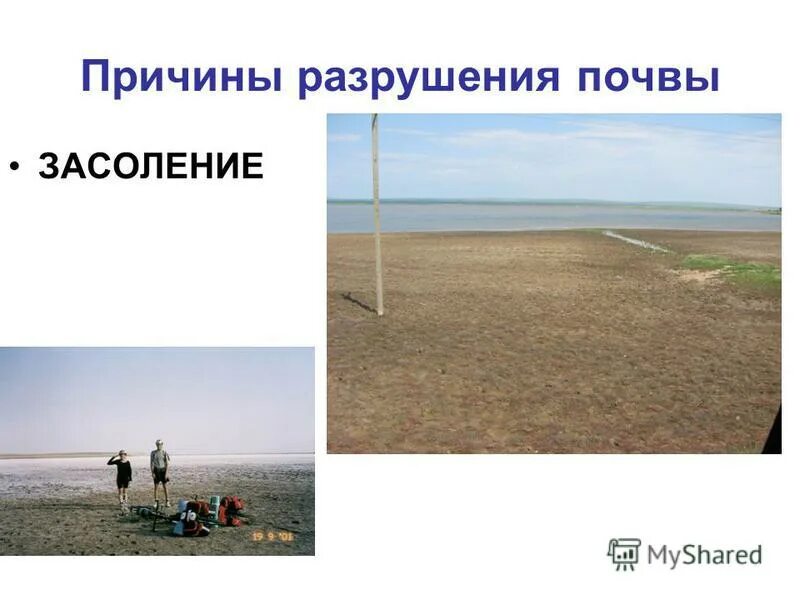 Причины разрушения почвы

• ЗАСОЛЕНИЕ

19 9 '01

MyShared